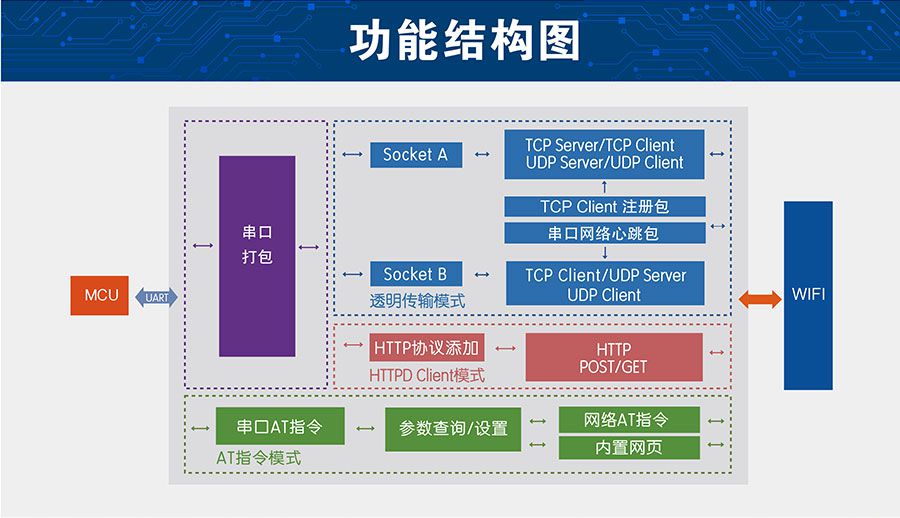 功能结构图

MCU

UART

串口
打包

Socket A

TCP Server/TCP Client
UDP Server/UDP Client

TCP Client 注册包

串口网络心跳包

Socket B

TCP Client/UDP Server
UDP Client

透明传输模式

HTTP协议添加

HTTP
POST/GET

HTTPD Client模式

串口AT指令

参数查询/设置

网络AT指令

内置网页

AT指令模式

WIFI